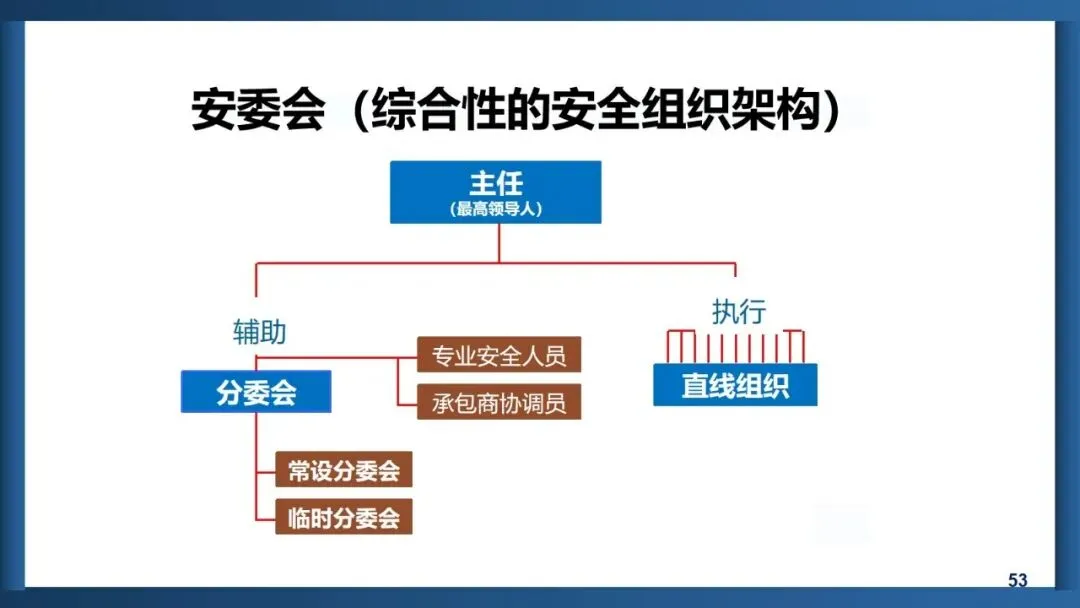 安委会（综合性的安全组织架构）

主任
（最高领导人）

辅助

执行

分委会

专业安全人员

承包商协调员

直线组织

常设分委会

临时分委会

53